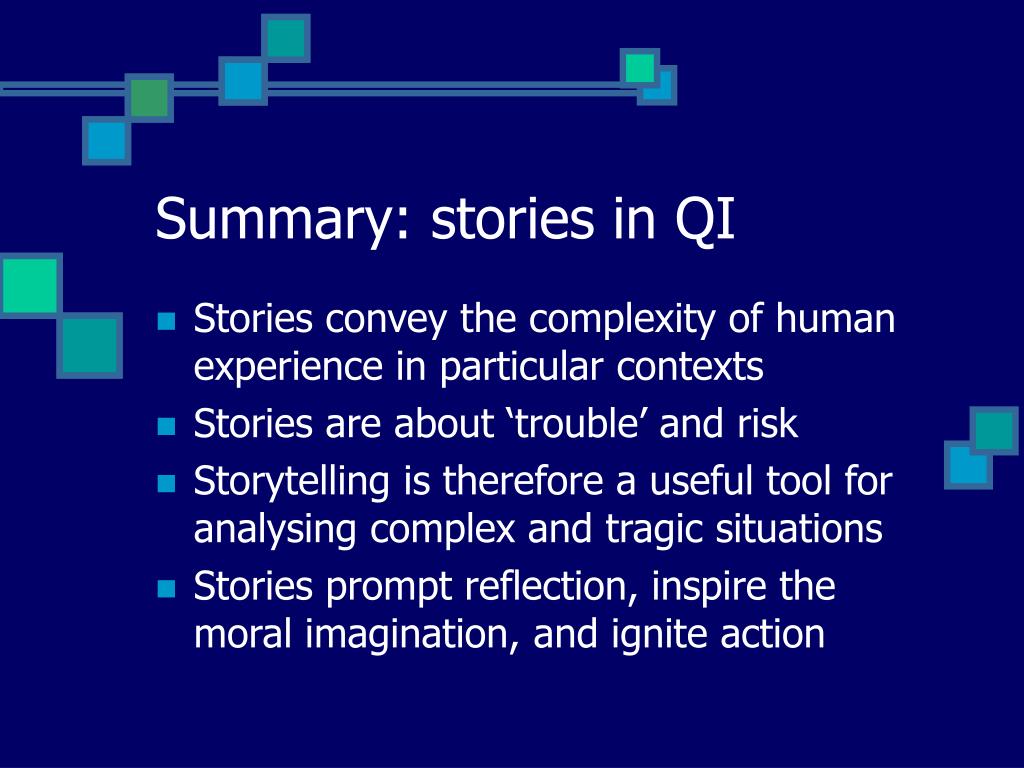 Summary: stories in QI

- Stories convey the complexity of human experience in particular contexts
- Stories are about ‘trouble’ and risk
- Storytelling is therefore a useful tool for analysing complex and tragic situations
- Stories prompt reflection, inspire the moral imagination, and ignite action